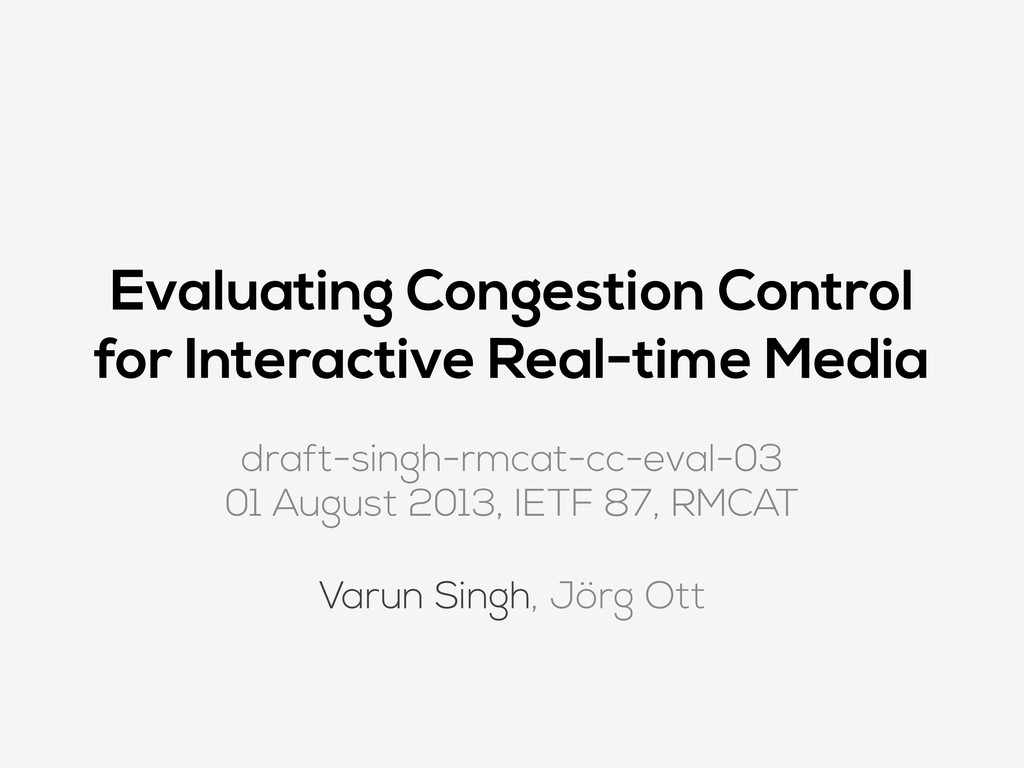 Evaluating Congestion Control for Interactive Real-time Media

draft-singh-rmcat-cc-eval-03
01 August 2013, IETF 87, RMCAT

Varun Singh, Jörg Ott